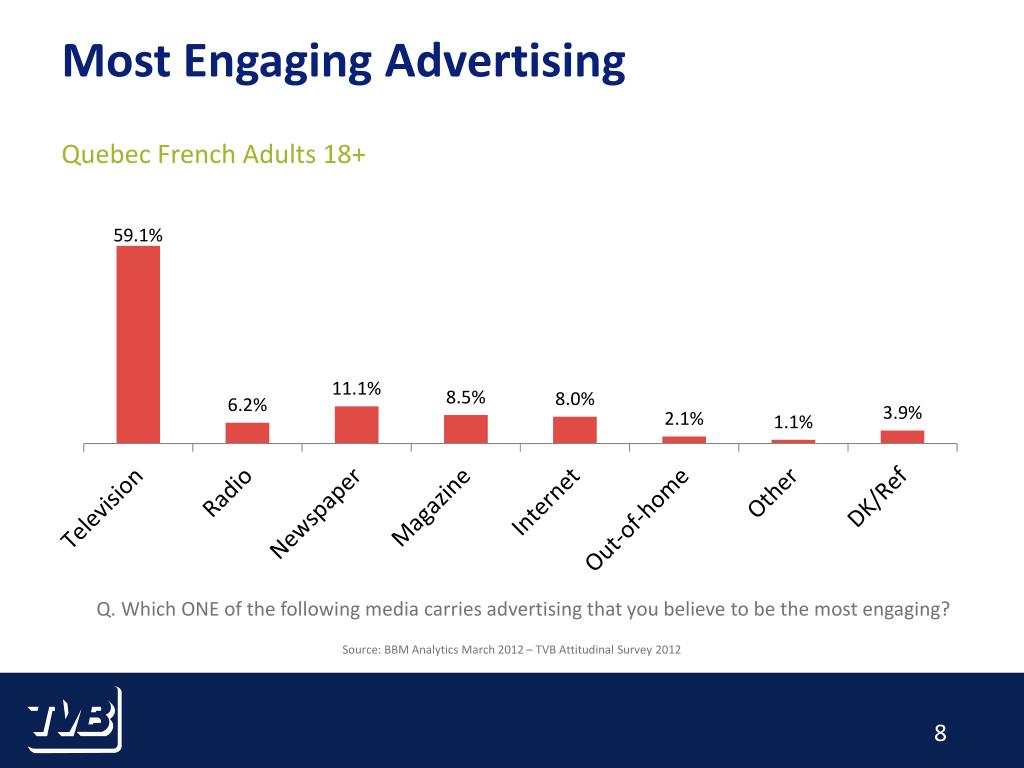 Most Engaging Advertising

Quebec French Adults 18+

59.1%
6.2%
11.1%
8.5%
8.0%
2.1%
1.1%
3.9%

Television
Radio
Newspaper
Magazine
Internet
Out-of-home
Other
DK/Ref

Q. Which ONE of the following media carries advertising that you believe to be the most engaging?

Source: BBM Analytics March 2012 – TVB Attitudinal Survey 2012

TVB

8